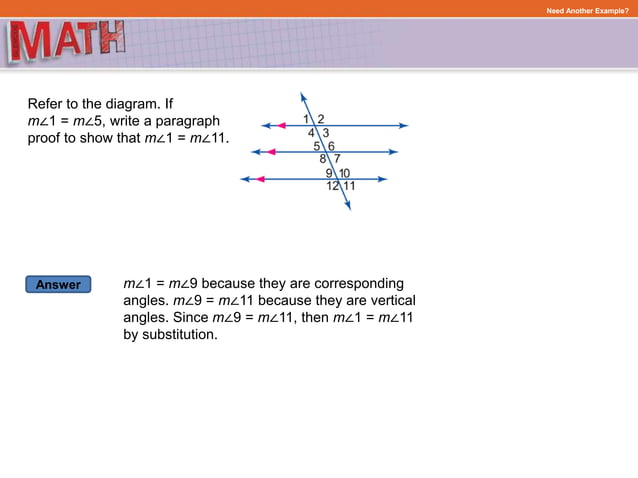 Need Another Example?

MATH

Refer to the diagram. If $m\angle 1 = m\angle 5$, write a paragraph proof to show that $m\angle 1 = m\angle 11$.

1 2
4 3
5 6
8 7
9 10
12 11

Answer

$m\angle 1 = m\angle 9$ because they are corresponding angles. $m\angle 9 = m\angle 11$ because they are vertical angles. Since $m\angle 9 = m\angle 11$, then $m\angle 1 = m\angle 11$ by substitution.